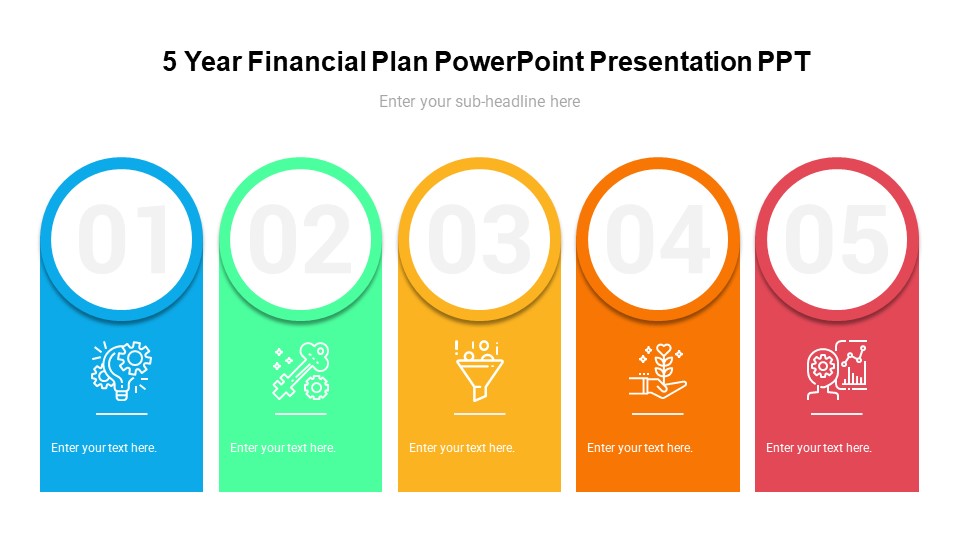 5 Year Financial Plan PowerPoint Presentation PPT

Enter your sub-headline here

01

Enter your text here.

02

Enter your text here.

03

Enter your text here.

04

Enter your text here.

05

Enter your text here.